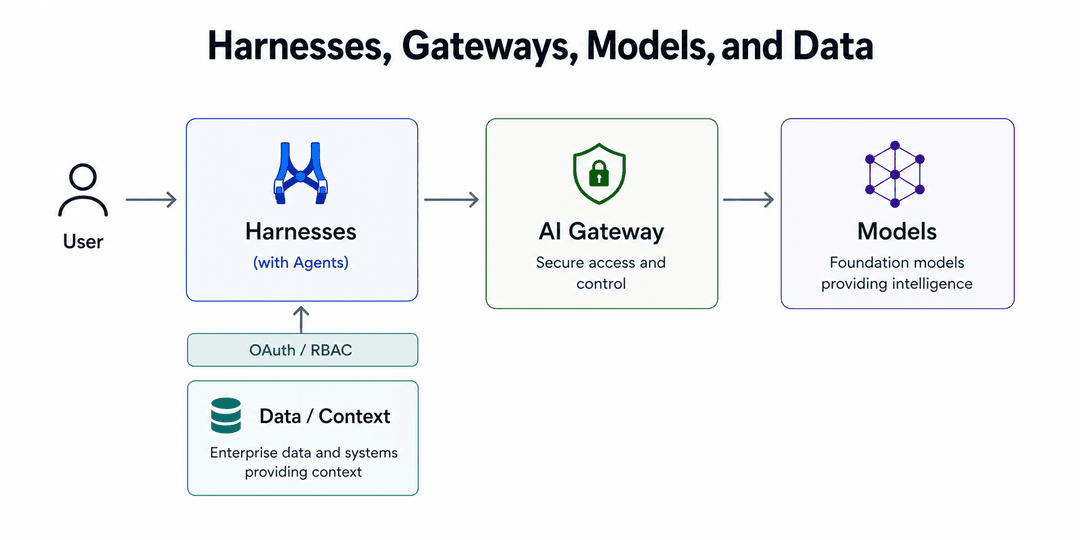 Harnesses, Gateways, Models, and Data

User

Harnesses

(with Agents)

AI Gateway

Secure access and control

Models

Foundation models providing intelligence

OAuth / RBAC

Data / Context

Enterprise data and systems providing context